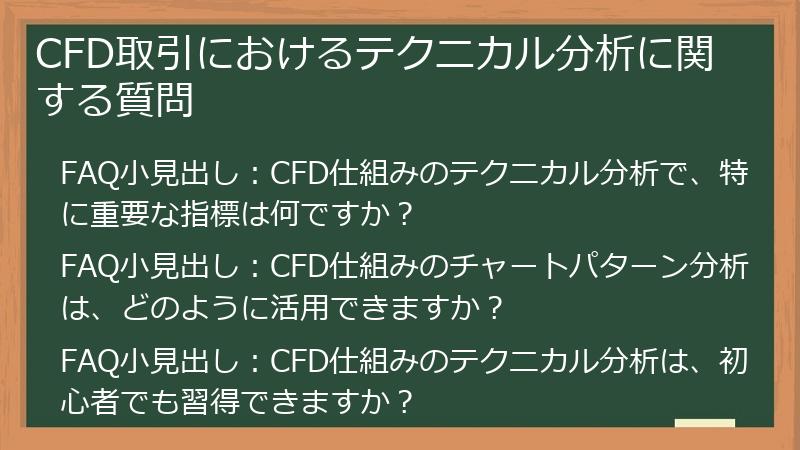 CFD取引におけるテクニカル分析に関する質問

FAQ小見出し：CFD仕組みのテクニカル分析で、特に重要な指標は何ですか？

FAQ小見出し：CFD仕組みのチャートパターン分析は、どのように活用できますか？

FAQ小見出し：CFD仕組みのテクニカル分析は、初心者でも習得できますか？